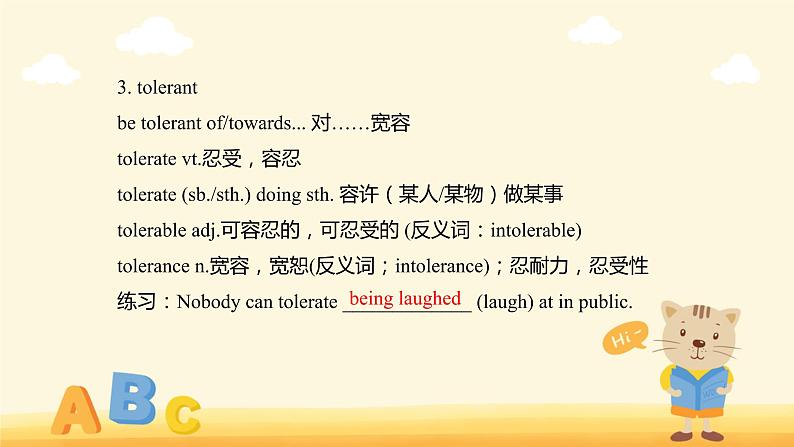 3. tolerant

be tolerant of/towards... 对……宽容

tolerate vt.忍受，容忍

tolerate (sb./sth.) doing sth. 容许（某人/某物）做某事

tolerable adj.可容忍的，可忍受的 (反义词：intolerable)

tolerance n.宽容，宽恕(反义词；intolerance)；忍耐力，忍受性

练习：Nobody can tolerate being laughed (laugh) at in public.

Hi~

A B C